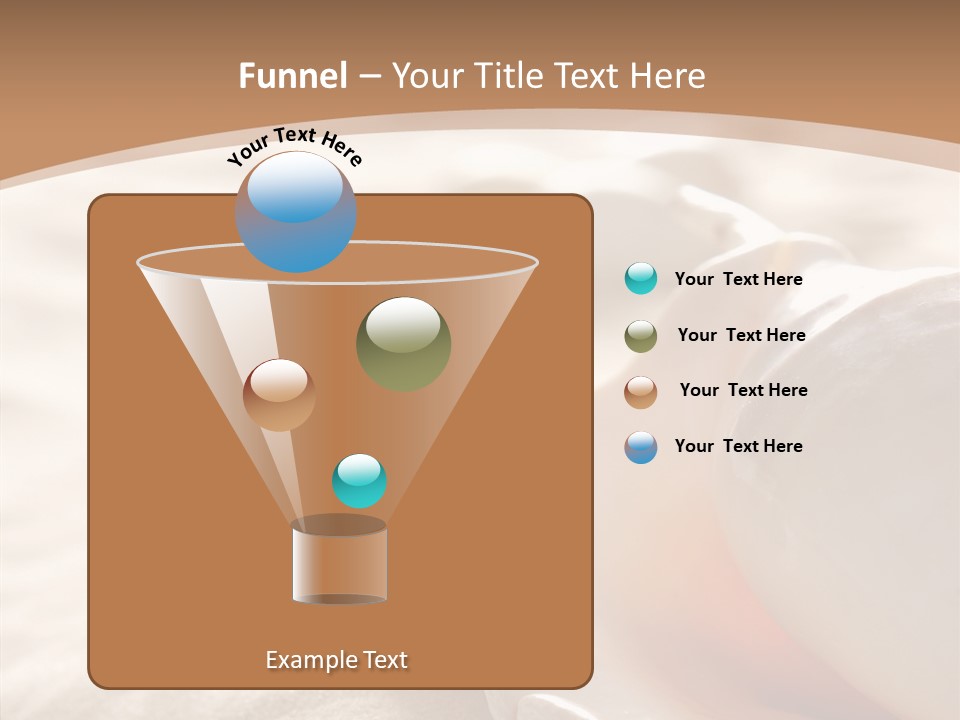 Funnel – Your Title Text Here

Your Text Here

Your Text Here

Your Text Here

Your Text Here

Your Text Here

Example Text